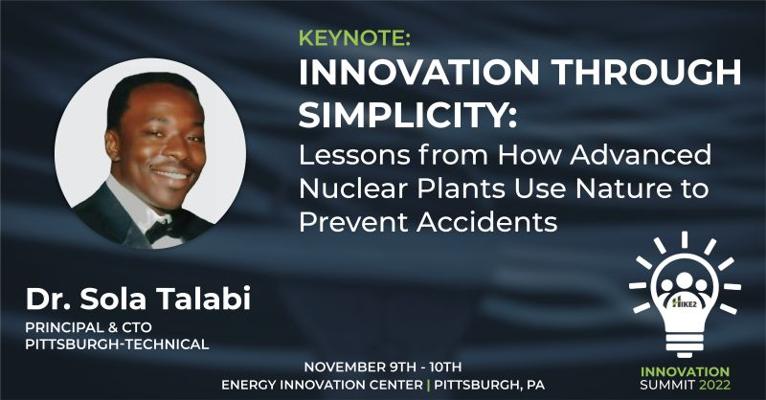 KEYNOTE:
INNOVATION THROUGH SIMPLICITY:
Lessons from How Advanced Nuclear Plants Use Nature to Prevent Accidents

Dr. Sola Talabi
PRINCIPAL & CTO
PITTSBURGH-TECHNICAL

NOVEMBER 9TH - 10TH
ENERGY INNOVATION CENTER | PITTSBURGH, PA

HIKE2
INNOVATION
SUMMIT 2022